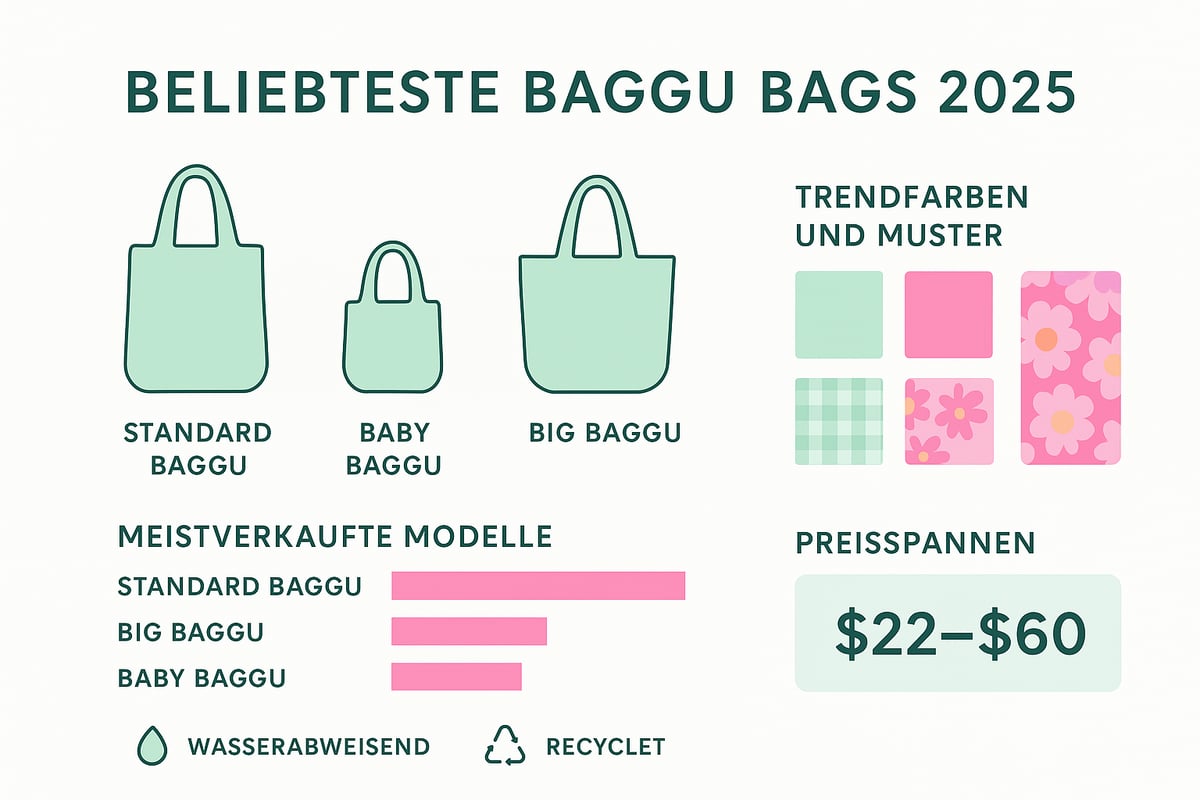 BELIEBTESTE BAGGU BAGS 2025

STANDARD BAGGU

BABY BAGGU

BIG BAGGU

TRENDFARBEN UND MUSTER

MEISTVERKAUFTE MODELLE

STANDARD BAGGU

BIG BAGGU

BABY BAGGU

PREISSPANNEN

\$22–\$60

WASSERABWEISEND

RECYCLET